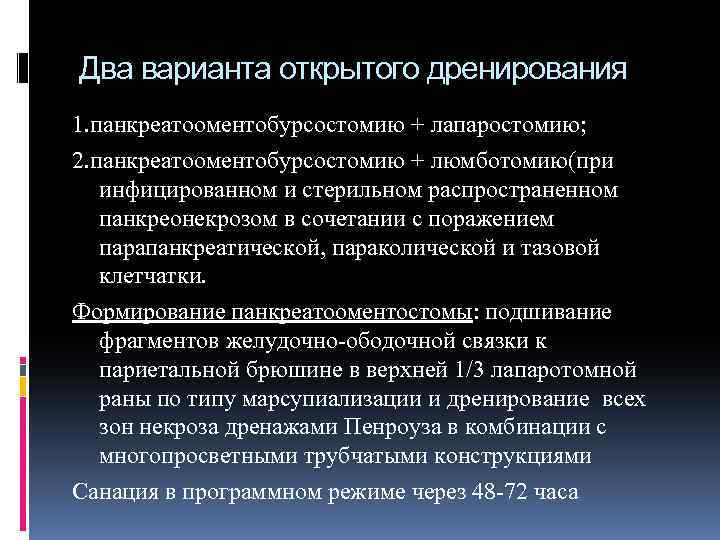 Два варианта открытого дренирования

1.панкреатооментобурсостомию + лапаростомию;

2.панкреатооментобурсостомию + люмботомию(при инфицированном и стерильном распространенном панкреонекрозом в сочетании с поражением парапанкреатической, параколической и тазовой клетчатки.

Формирование панкреатооментостомы: подшивание фрагментов желудочно-ободочной связки к париетальной брюшине в верхней 1/3 лапаротомной раны по типу марсупиализации и дренирование всех зон некроза дренажами Пенроуза в комбинации с многопросветными трубчатыми конструкциями

Санация в программном режиме через 48-72 часа